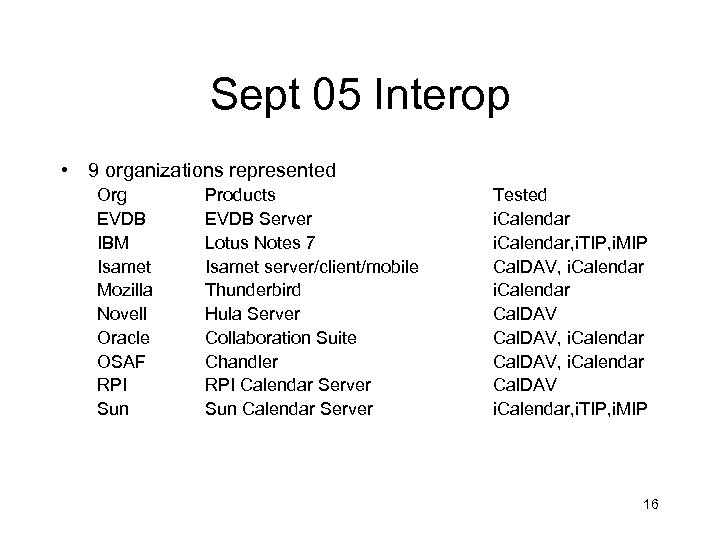 Sept 05 Interop

• 9 organizations represented

| Org | Products | Tested |
|---|---|---|
| EVDB | EVDB Server | iCalendar |
| IBM | Lotus Notes 7 | iCalendar,iTIP,iMIP |
| Isamet | Isamet server/client/mobile | CalDAV, iCalendar |
| Mozilla | Thunderbird | iCalendar |
| Novell | Hula Server | CalDAV |
| Oracle | Collaboration Suite | CalDAV, iCalendar |
| OSAF | Chandler | CalDAV, iCalendar |
| RPI | RPI Calendar Server | CalDAV |
| Sun | Sun Calendar Server | iCalendar,iTIP,iMIP |

16